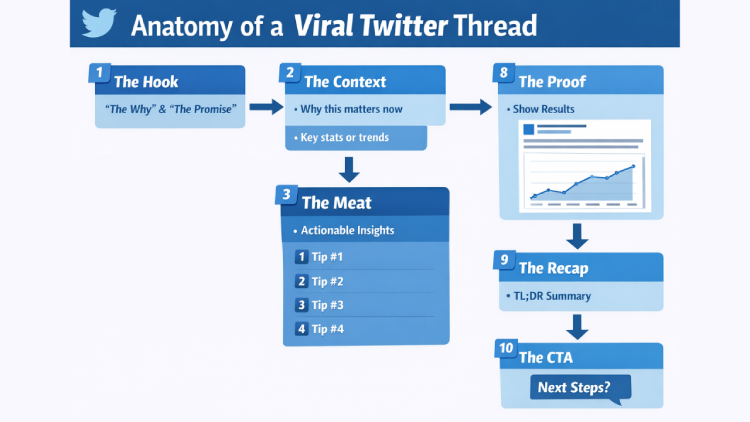 Anatomy of a Viral Twitter Thread

1 The Hook

"The Why" & "The Promise"

2 The Context

• Why this matters now

• Key stats or trends

3 The Meat

• Actionable Insights

1 Tip #1

2 Tip #2

3 Tip #3

4 Tip #4

8 The Proof

• Show Results

9 The Recap

• TL;DR Summary

10 The CTA

Next Steps?